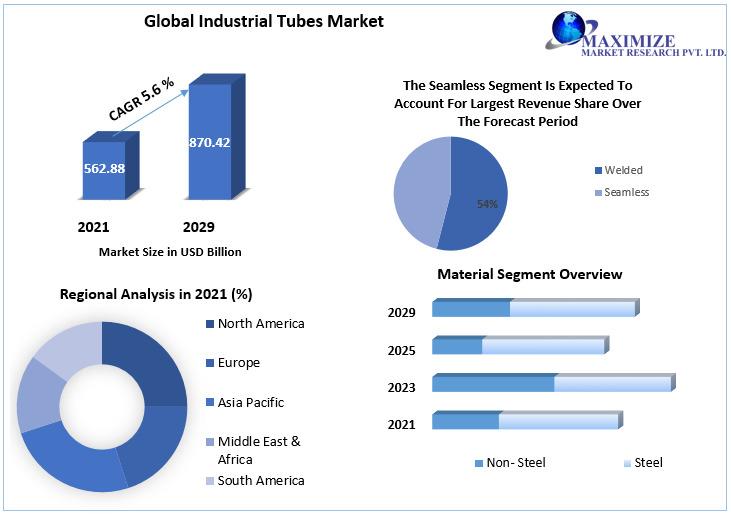 Global Industrial Tubes Market

MAXIMIZE
MARKET RESEARCH PVT. LTD.

CAGR 5.6 %

562.88

870.42

2021

2029

Market Size in USD Billion

The Seamless Segment Is Expected To Account For Largest Revenue Share Over The Forecast Period

54%

Welded

Seamless

Regional Analysis in 2021 (%)

North America

Europe

Asia Pacific

Middle East & Africa

South America

Material Segment Overview

2029

2025

2023

2021

Non- Steel

Steel